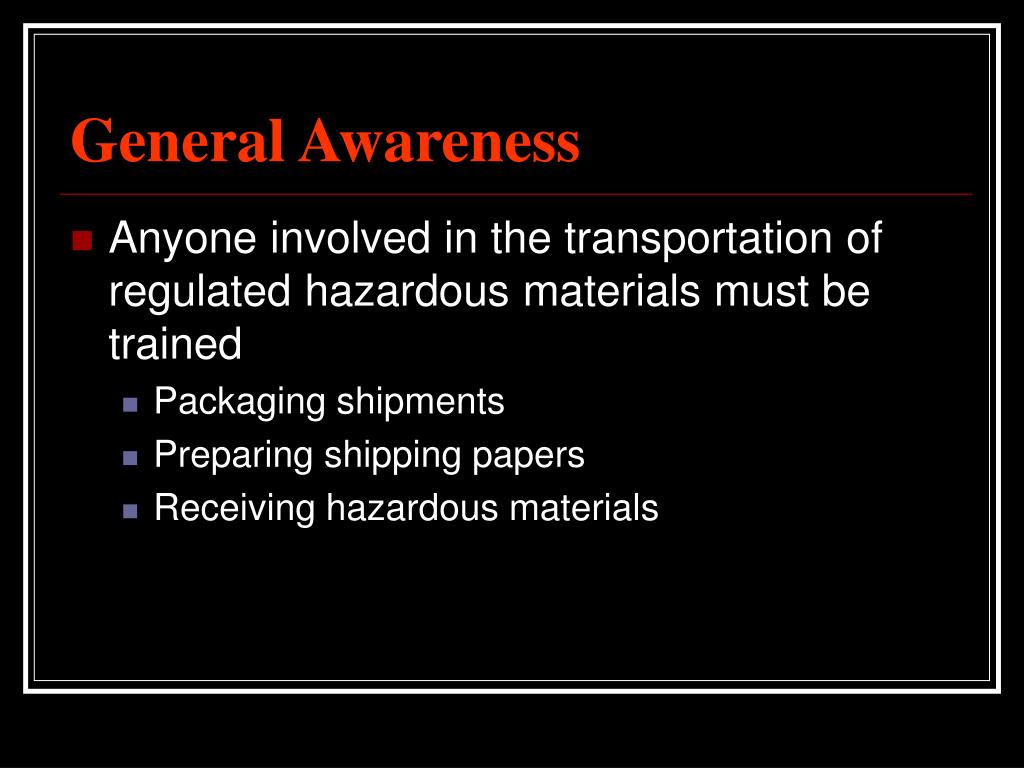 General Awareness

Anyone involved in the transportation of regulated hazardous materials must be trained

Packaging shipments

Preparing shipping papers

Receiving hazardous materials